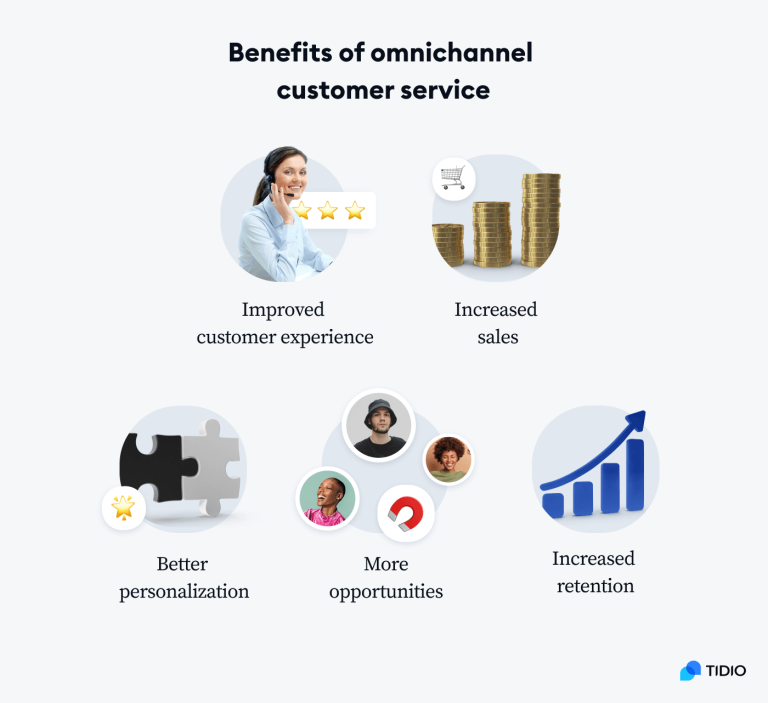 Benefits of omnichannel customer service

Improved customer experience

Increased sales

Better personalization

More opportunities

Increased retention

TIDIO